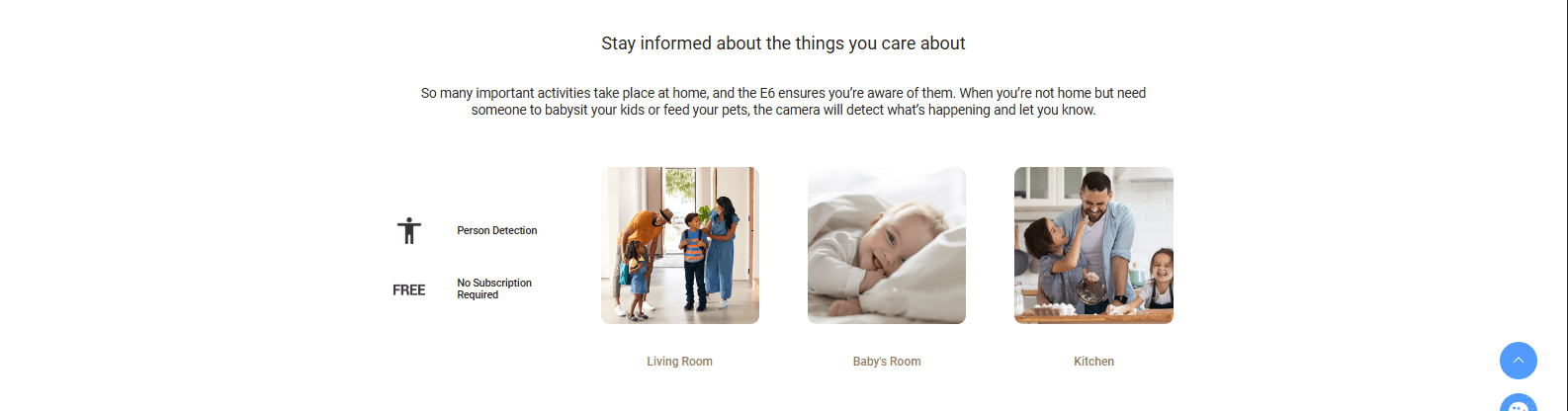 Stay informed about the things you care about

So many important activities take place at home, and the E6 ensures you're aware of them. When you're not home but need someone to babysit your kids or feed your pets, the camera will detect what's happening and let you know.

Person Detection

FREE

No Subscription Required

Living Room

Baby's Room

Kitchen